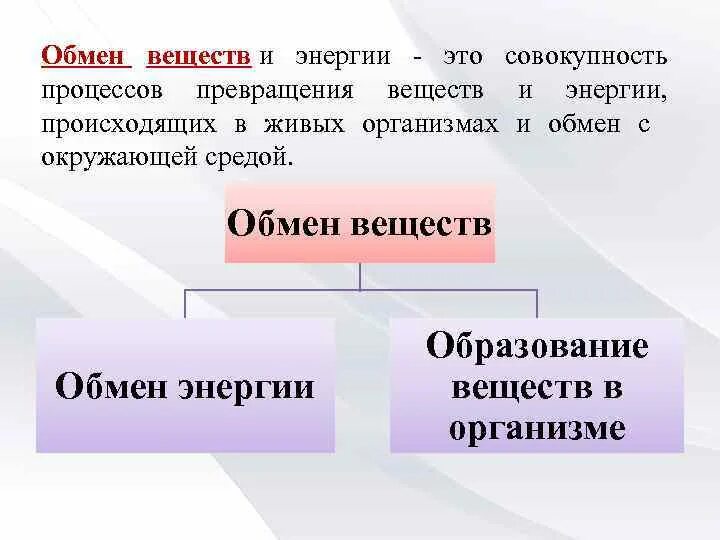 Обмен веществ и энергии - это совокупность процессов превращения веществ и энергии, происходящих в живых организмах и обмен с окружающей средой.

Обмен веществ

Обмен энергии

Образование веществ в организме